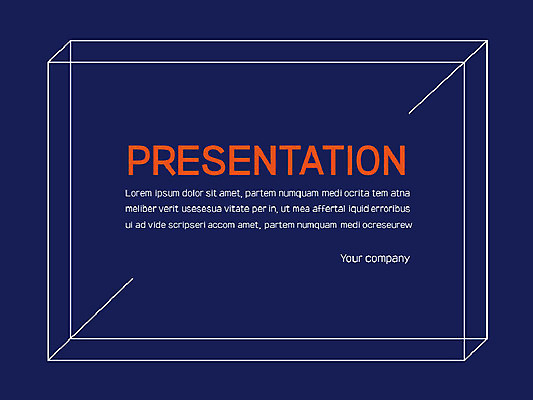 PRESENTATION

Lorem ipsum dolor sit amet, partem numquam medi ocrita tem atna meliber verit usesesua vitate per in, ut mea affertal iquid erroribus ui ad vide scripseri accom amet, partem numquam medi ocreseurew

Your company